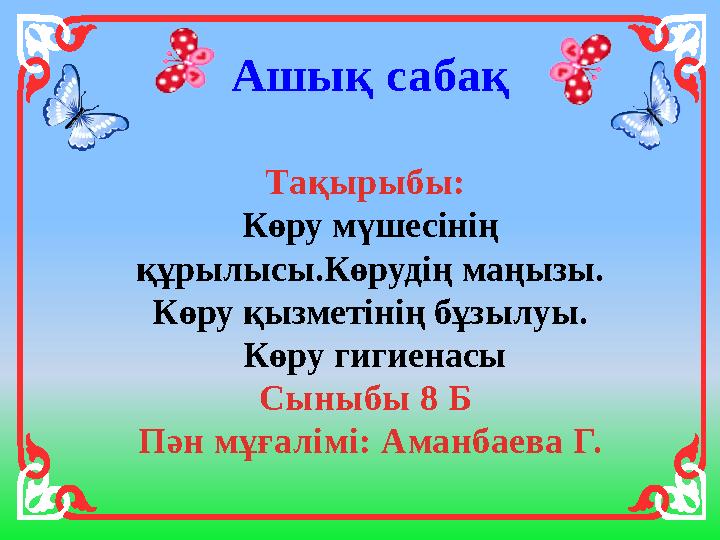 Ашық сабақ

Тақырыбы:
Көру мүшесінің құрылысы.Көрудің маңызы. Көру қызметінің бұзылуы. Көру гигиенасы
Сыныбы 8 Б
Пән мұғалімі: Аманбаева Г.